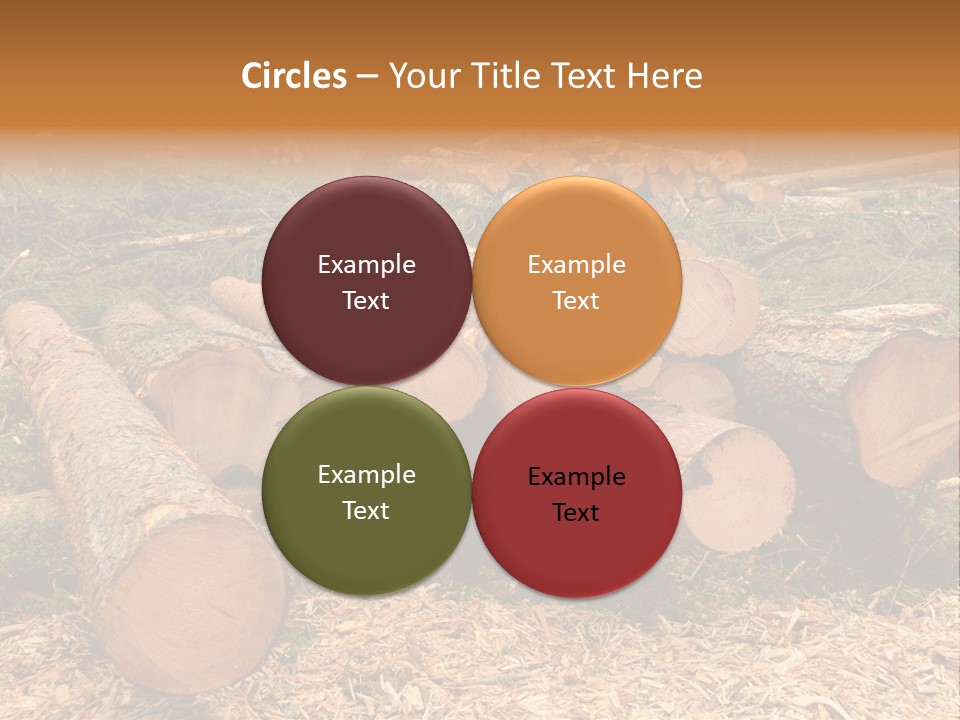 Circles – Your Title Text Here

Example Text

Example Text

Example Text

Example Text